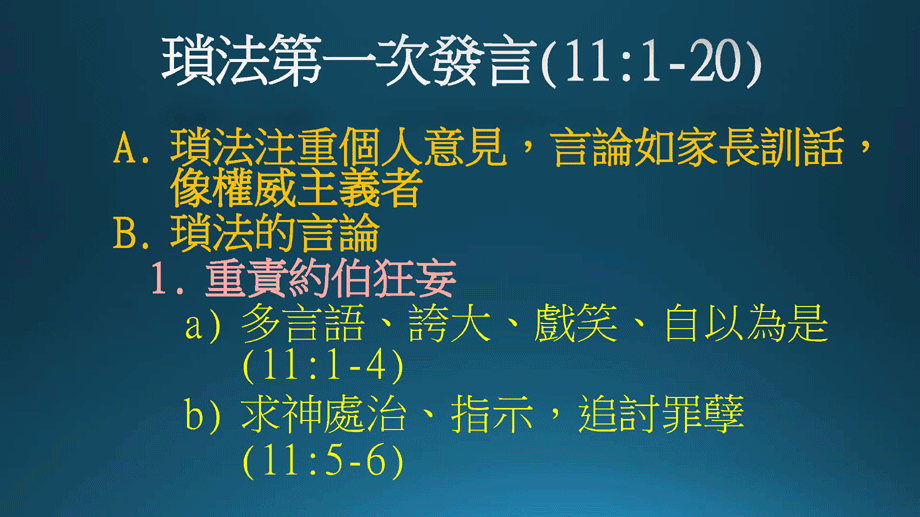 瑣法第一次發言(11:1-20)

A. 瑣法注重個人意見，言論如家長訓話，像權威主義者

B. 瑣法的言論

1. 重責約伯狂妄

a) 多言語、誇大、戲笑、自以為是 (11:1-4)

b) 求神處治、指示，追討罪孽 (11:5-6)